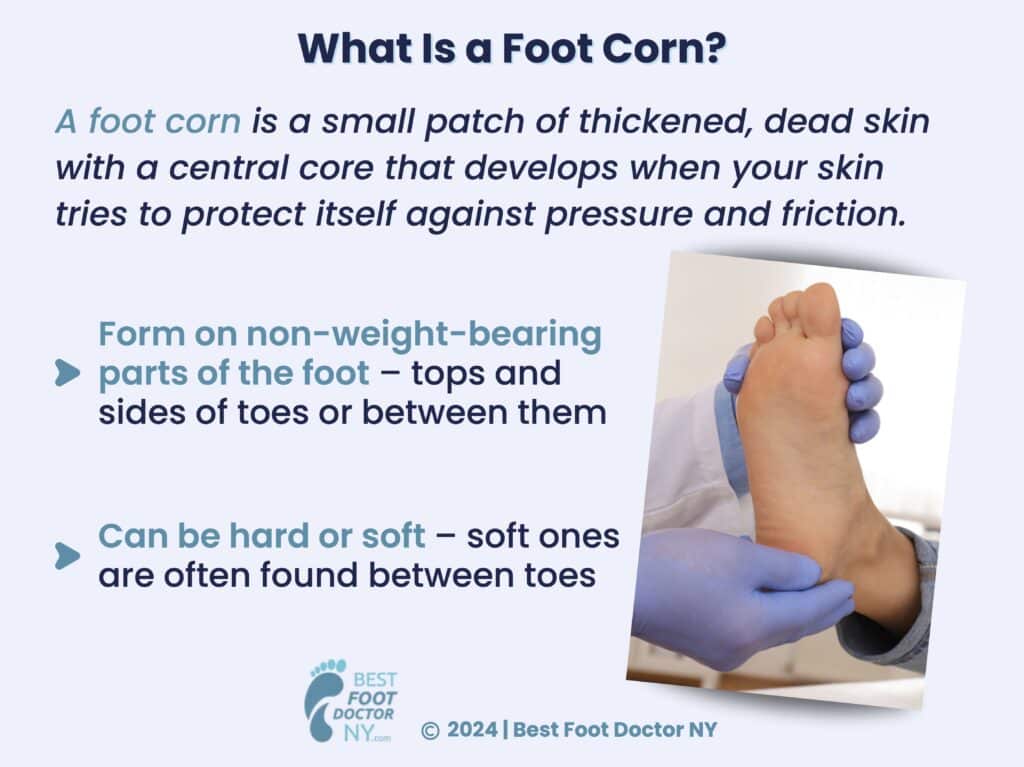 What Is a Foot Corn?

A foot corn is a small patch of thickened, dead skin with a central core that develops when your skin tries to protect itself against pressure and friction.

Form on non-weight-bearing parts of the foot – tops and sides of toes or between them

Can be hard or soft – soft ones are often found between toes

BEST FOOT DOCTOR NY.com

© 2024 | Best Foot Doctor NY